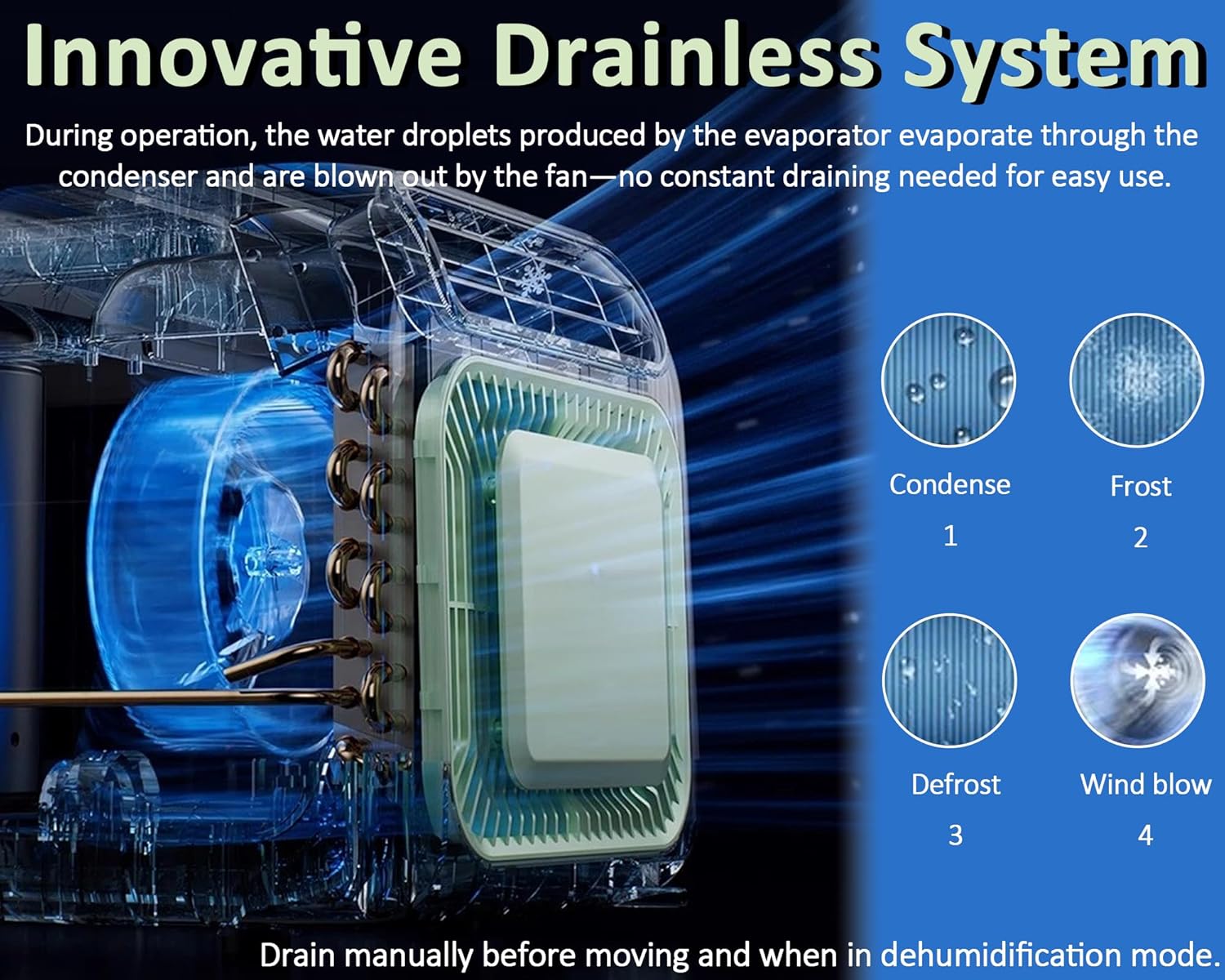 Innovative Drainless System

During operation, the water droplets produced by the evaporator evaporate through the condenser and are blown out by the fan—no constant draining needed for easy use.

Condense
1

Frost
2

Defrost
3

Wind blow
4

Drain manually before moving and when in dehumidification mode.